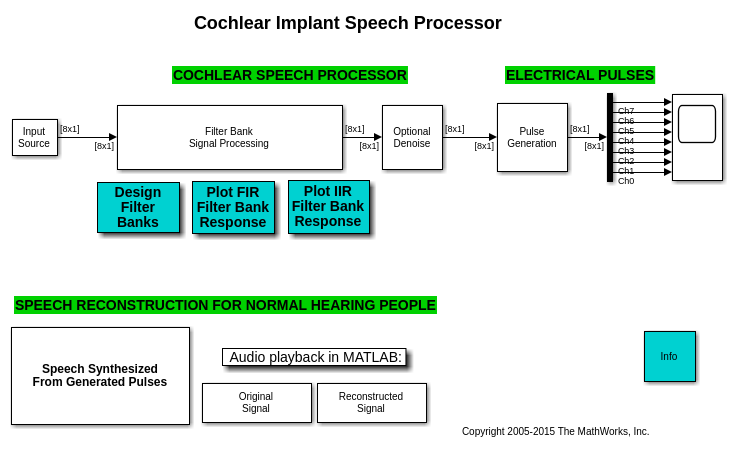 Cochlear Implant Speech Processor

COCHLEAR SPEECH PROCESSOR

ELECTRICAL PULSES

Input Source

[8x1]

[8x1]

Filter Bank Signal Processing

[8x1]

[8x1]

Optional Denoise

[8x1]

[8x1]

Pulse Generation

[8x1]

[8x1]

Ch7
Ch6
Ch5
Ch4
Ch3
Ch2
Ch1
Ch0

Design Filter Banks

Plot FIR Filter Bank Response

Plot IIR Filter Bank Response

SPEECH RECONSTRUCTION FOR NORMAL HEARING PEOPLE

Speech Synthesized From Generated Pulses

Audio playback in MATLAB:

Original Signal

Reconstructed Signal

Info

Copyright 2005-2015 The MathWorks, Inc.